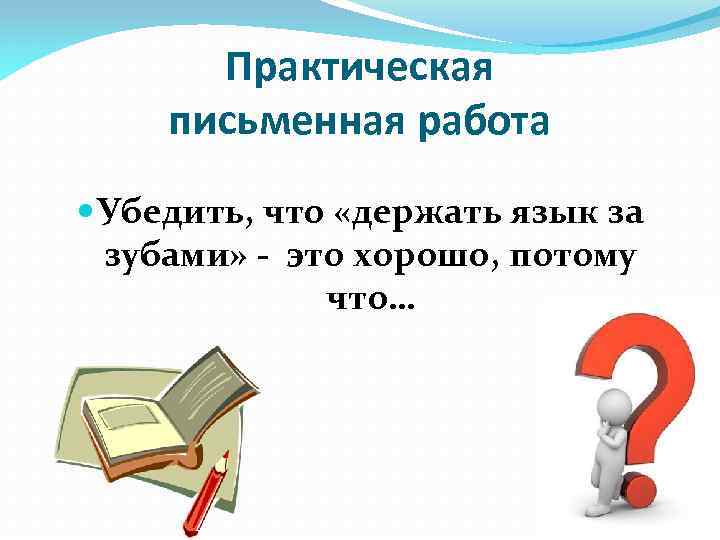 Практическая письменная работа

Убедить, что «держать язык за зубами» -  это хорошо, потому что…